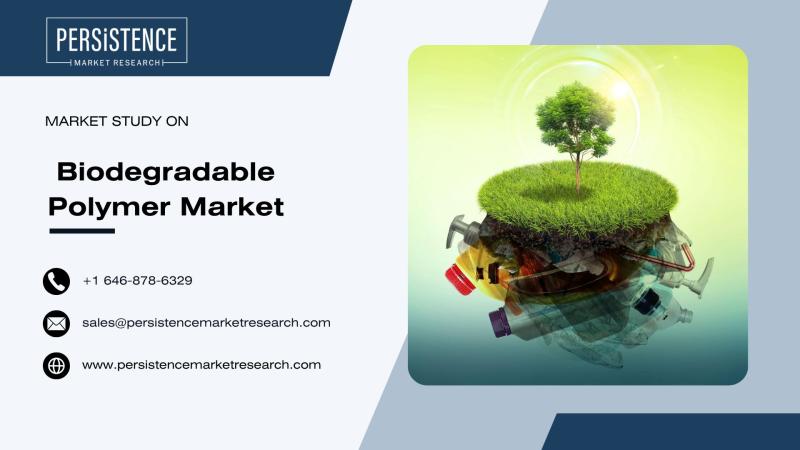 PERSiSTENCE
MARKET RESEARCH

MARKET STUDY ON

Biodegradable Polymer Market

+1 646-878-6329

sales@persistencemarketresearch.com

www.persistencemarketresearch.com